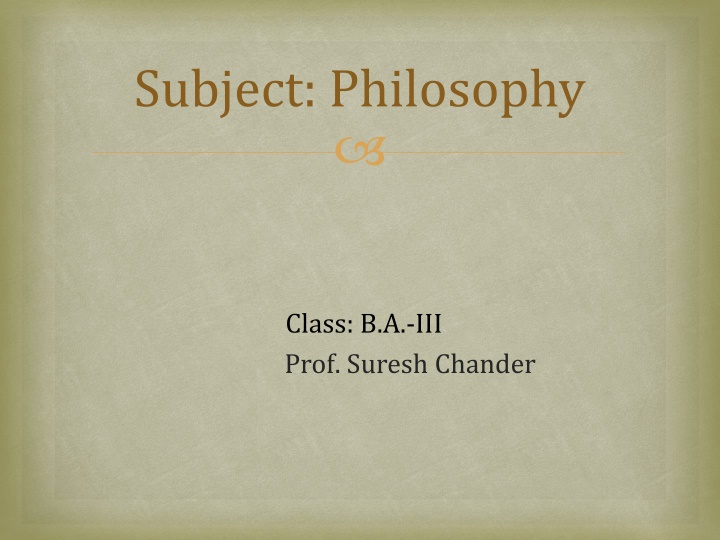 Subject: Philosophy

Class: B.A.-III
Prof. Suresh Chander